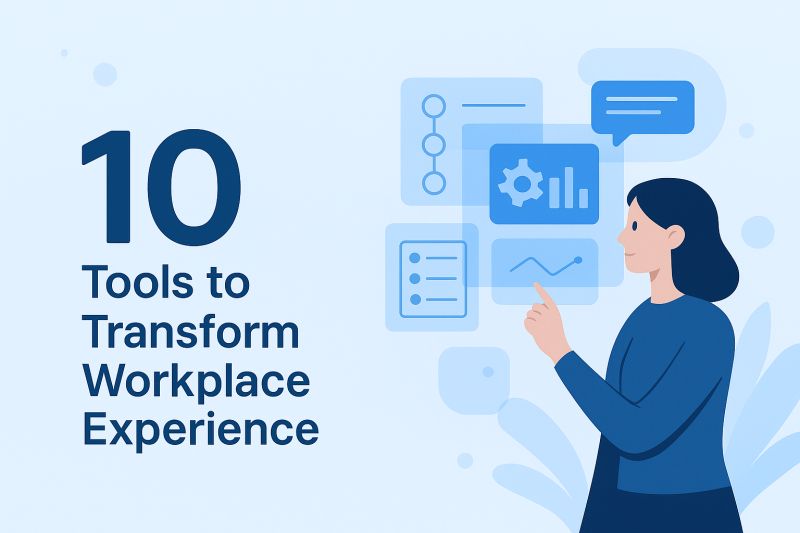 10

Tools to Transform Workplace Experience